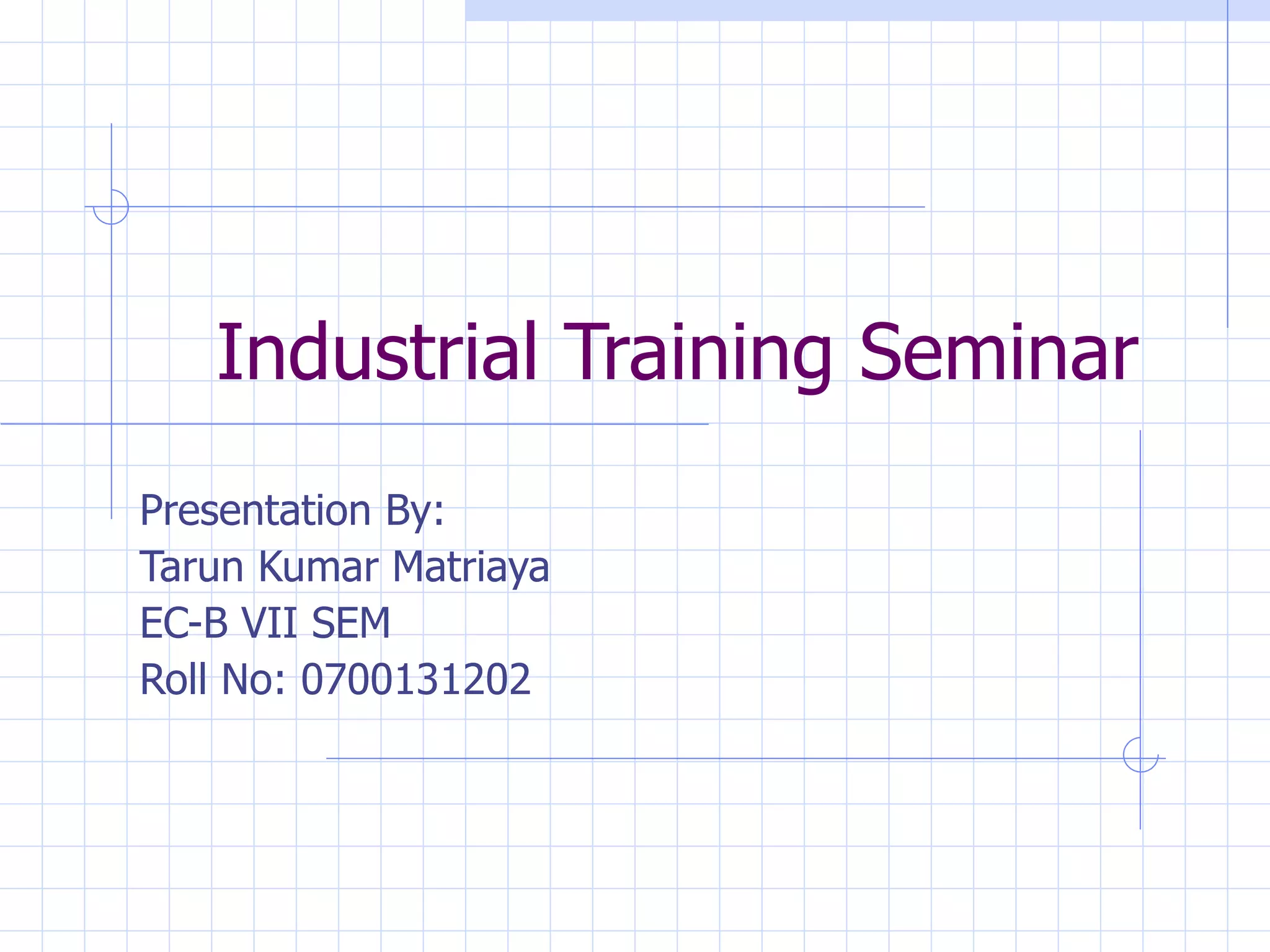 Industrial Training Seminar

Presentation By:
Tarun Kumar Matriaya
EC-B VII SEM
Roll No: 0700131202